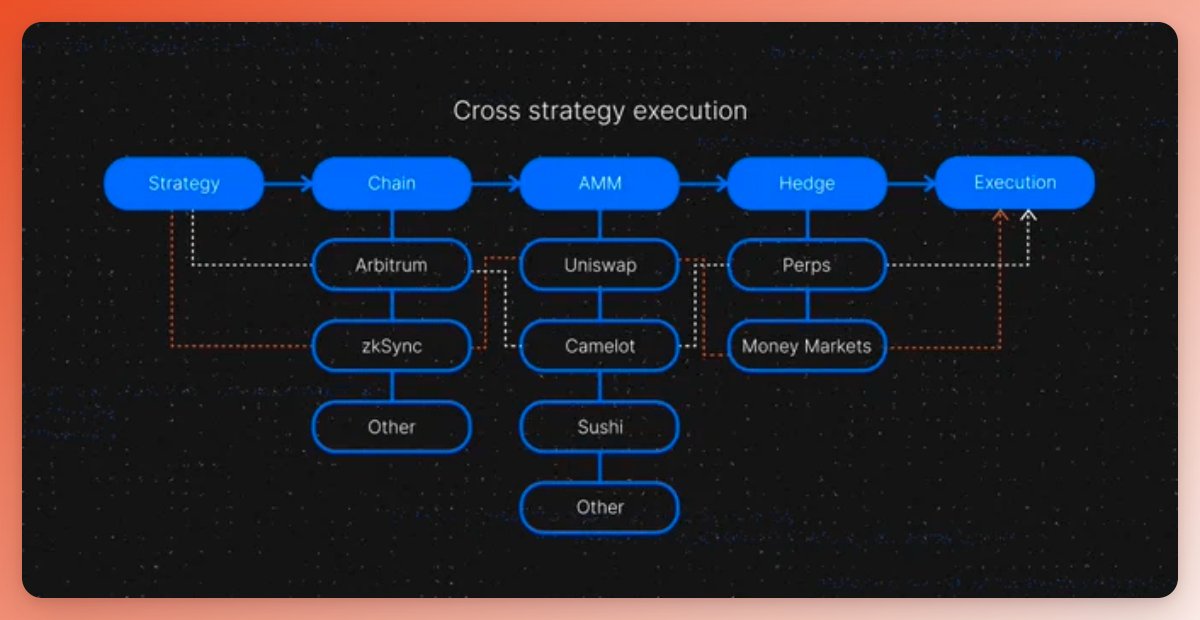 Cross strategy execution

Strategy

Chain

AMM

Hedge

Execution

Arbitrum

zkSync

Other

Uniswap

Camelot

Sushi

Other

Perps

Money Markets